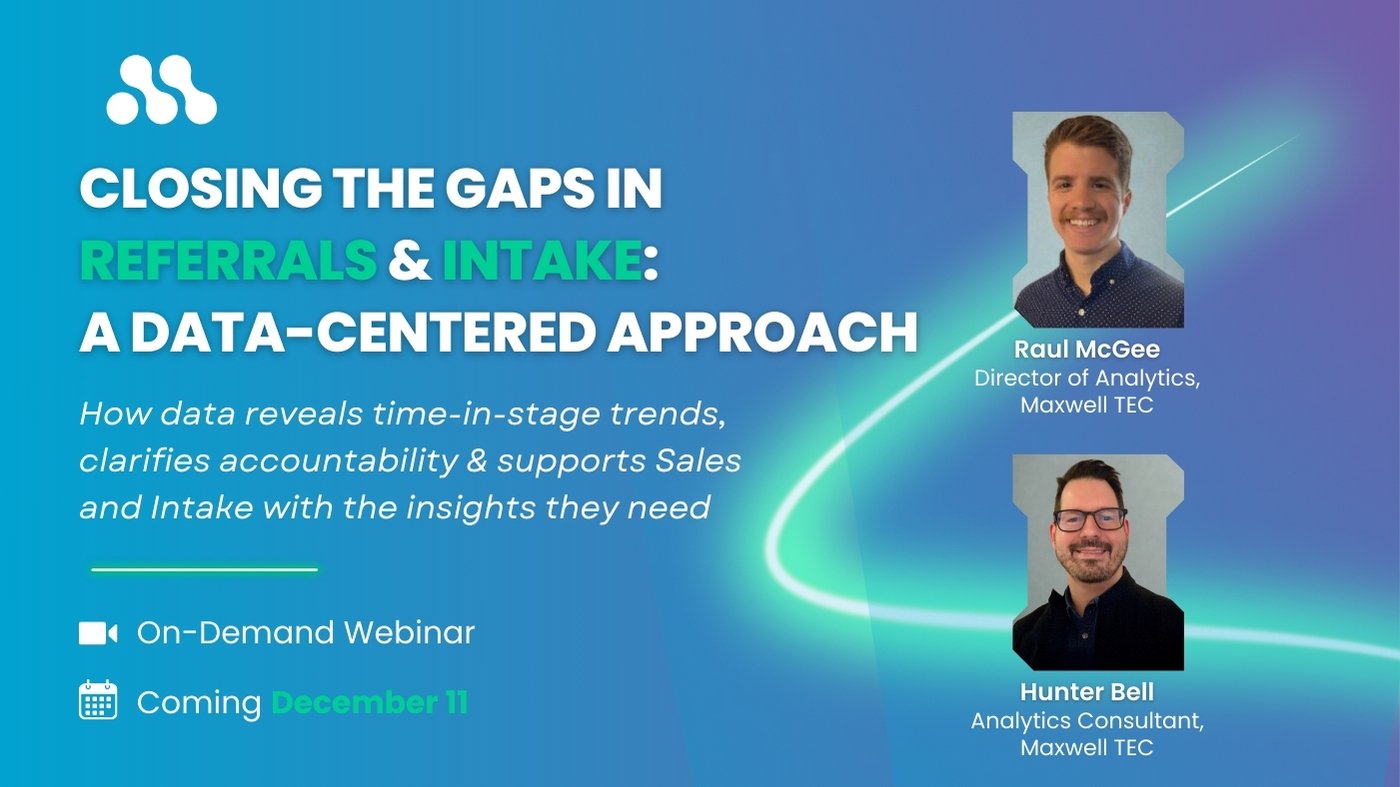 CLOSING THE GAPS IN REFERRALS & INTAKE: A DATA-CENTERED APPROACH

How data reveals time-in-stage trends, clarifies accountability & supports Sales and Intake with the insights they need

On-Demand Webinar

Coming December 11

Raul McGee
Director of Analytics, Maxwell TEC

Hunter Bell
Analytics Consultant, Maxwell TEC